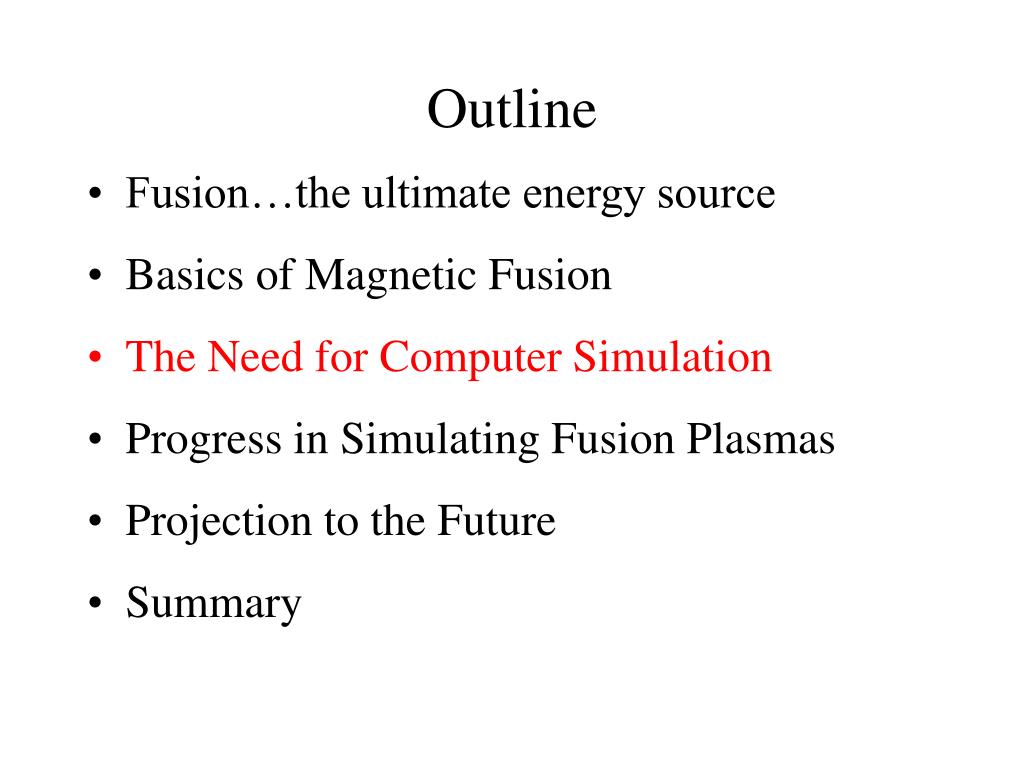 Outline

• Fusion…the ultimate energy source
• Basics of Magnetic Fusion
• The Need for Computer Simulation
• Progress in Simulating Fusion Plasmas
• Projection to the Future
• Summary